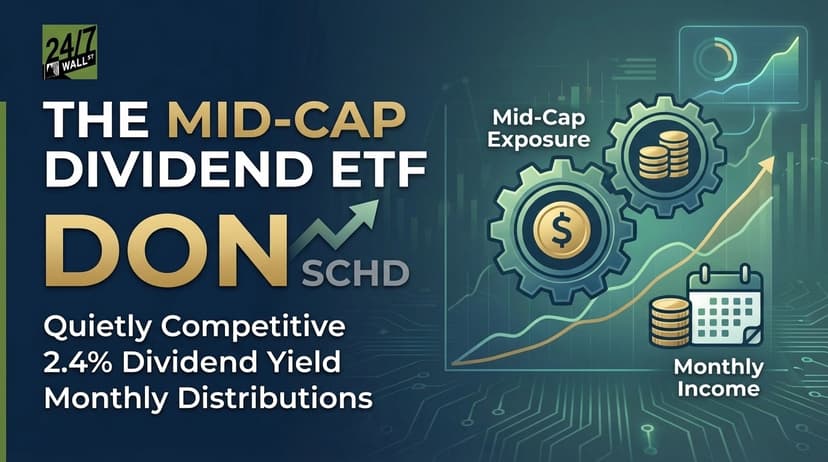 24/7 WALL ST

THE MID-CAP DIVIDEND ETF

DON

SCHD

Quietly Competitive
2.4% Dividend Yield
Monthly Distributions

Mid-Cap Exposure

$

Monthly Income